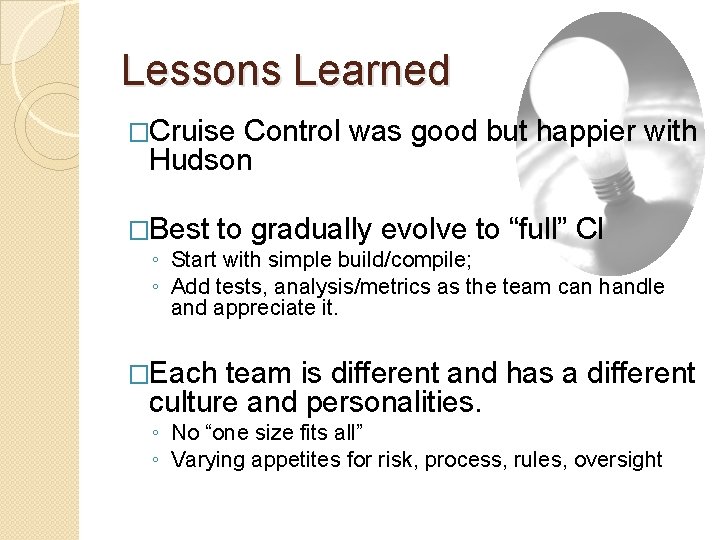 Lessons Learned

□Cruise Control was good but happier with Hudson

□Best to gradually evolve to “full” CI
◦ Start with simple build/compile;
◦ Add tests, analysis/metrics as the team can handle and appreciate it.

□Each team is different and has a different culture and personalities.
◦ No “one size fits all”
◦ Varying appetites for risk, process, rules, oversight